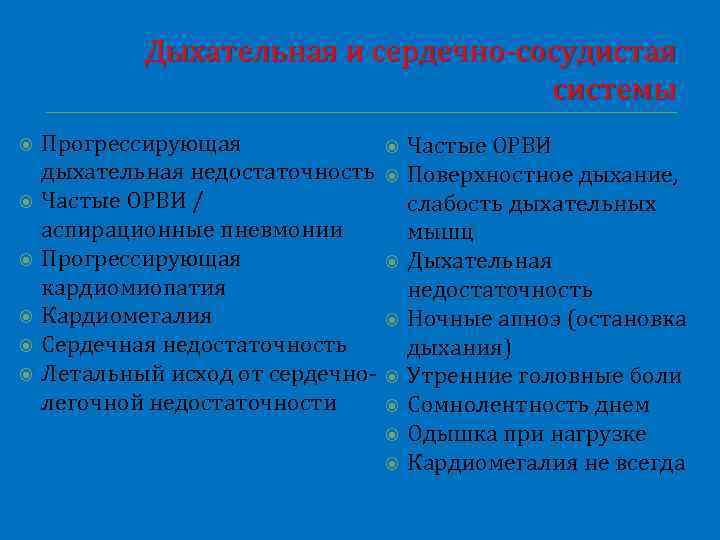 Дыхательная и сердечно-сосудистая системы

Прогрессирующая дыхательная недостаточность
Частые ОРВИ / аспирационные пневмонии
Прогрессирующая кардиомиопатия
Кардиомегалия
Сердечная недостаточность
Летальный исход от сердечно-легочной недостаточности

Частые ОРВИ
Поверхностное дыхание, слабость дыхательных мышц
Дыхательная недостаточность
Ночные апноэ (остановка дыхания)
Утренние головные боли
Сомнолентность днем
Одышка при нагрузке
Кардиомегалия не всегда